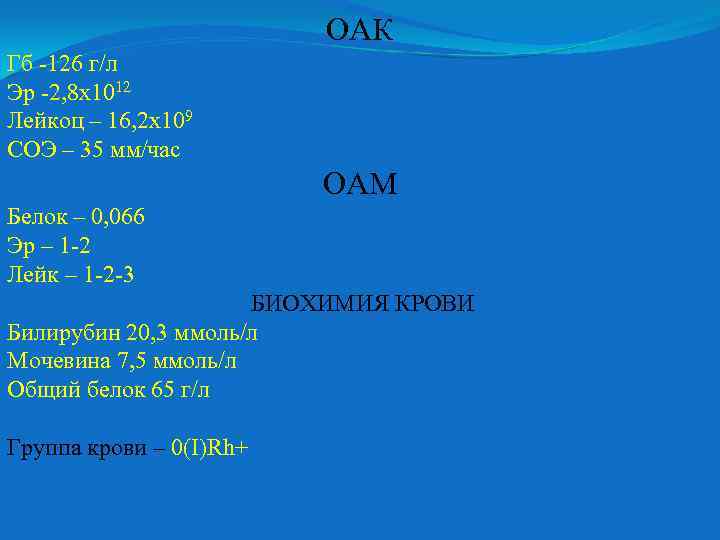 ОАК

Гб -126 г/л
Эр -2,8х$10^{12}$
Лейкоц – 16,2х$10^{9}$
СОЭ – 35 мм/час

ОАМ

Белок – 0,066
Эр – 1-2
Лейк – 1-2-3

БИОХИМИЯ КРОВИ

Билирубин 20,3 ммоль/л
Мочевина 7,5 ммоль/л
Общий белок 65 г/л

Группа крови – 0(I)Rh+